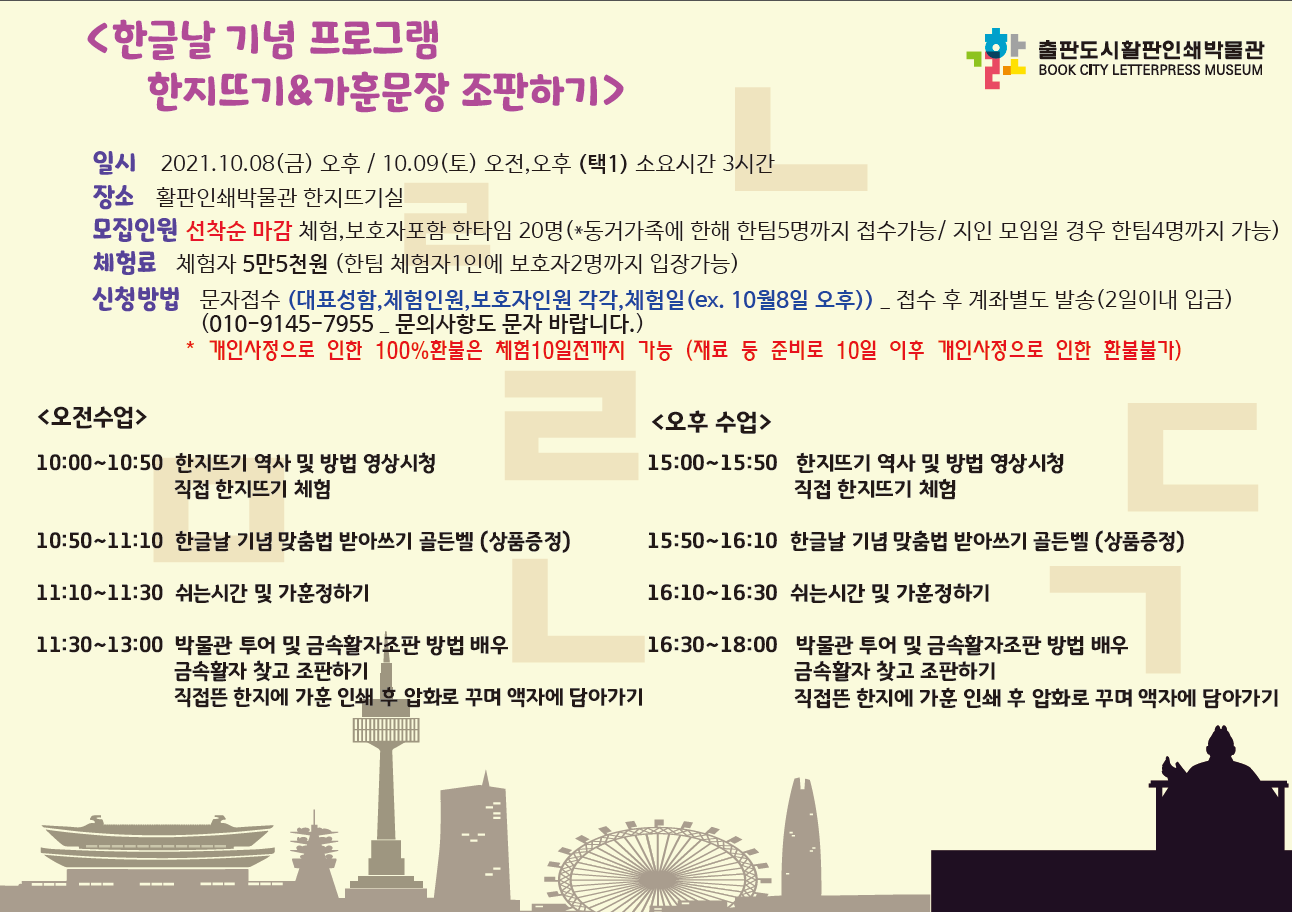 <한글날 기념 프로그램
한지뜨기&가훈문장 조판하기>

출판도시활판인쇄박물관
BOOK CITY LETTERPRESS MUSEUM

일시 2021.10.08(금) 오후 / 10.09(토) 오전,오후 (택1) 소요시간 3시간
장소 활판인쇄박물관 한지뜨기실
모집인원 선착순 마감 체험,보호자포함 한타임 20명(*동거가족에 한해 한팀5명까지 접수가능/ 지인 모임일 경우 한팀4명까지 가능)
체험료 체험자 5만5천원 (한팀 체험자1인에 보호자2명까지 입장가능)
신청방법 문자접수 (대표성함,체험인원,보호자인원 각각,체험일(ex. 10월8일 오후)) _ 접수 후 계좌별도 발송(2일이내 입금) (010-9145-7955 _ 문의사항도 문자 바랍니다.)
* 개인사정으로 인한 100%환불은 체험10일전까지 가능 (재료 등 준비로 10일 이후 개인사정으로 인한 환불불가)

<오전수업>
10:00~10:50 한지뜨기 역사 및 방법 영상시청
직접 한지뜨기 체험

10:50~11:10 한글날 기념 맞춤법 받아쓰기 골든벨 (상품증정)

11:10~11:30 쉬는시간 및 가훈정하기

11:30~13:00 박물관 투어 및 금속활자조판 방법 배우
금속활자 찾고 조판하기
직접뜬 한지에 가훈 인쇄 후 압화로 꾸며 액자에 담아가기

<오후 수업>
15:00~15:50 한지뜨기 역사 및 방법 영상시청
직접 한지뜨기 체험

15:50~16:10 한글날 기념 맞춤법 받아쓰기 골든벨 (상품증정)

16:10~16:30 쉬는시간 및 가훈정하기

16:30~18:00 박물관 투어 및 금속활자조판 방법 배우
금속활자 찾고 조판하기
직접뜬 한지에 가훈 인쇄 후 압화로 꾸며 액자에 담아가기